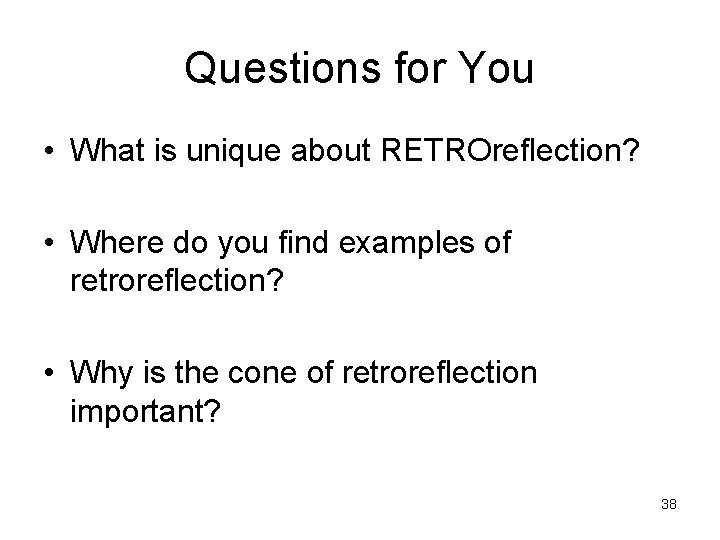 Questions for You

• What is unique about RETROreflection?

• Where do you find examples of retroreflection?

• Why is the cone of retroreflection important?

38